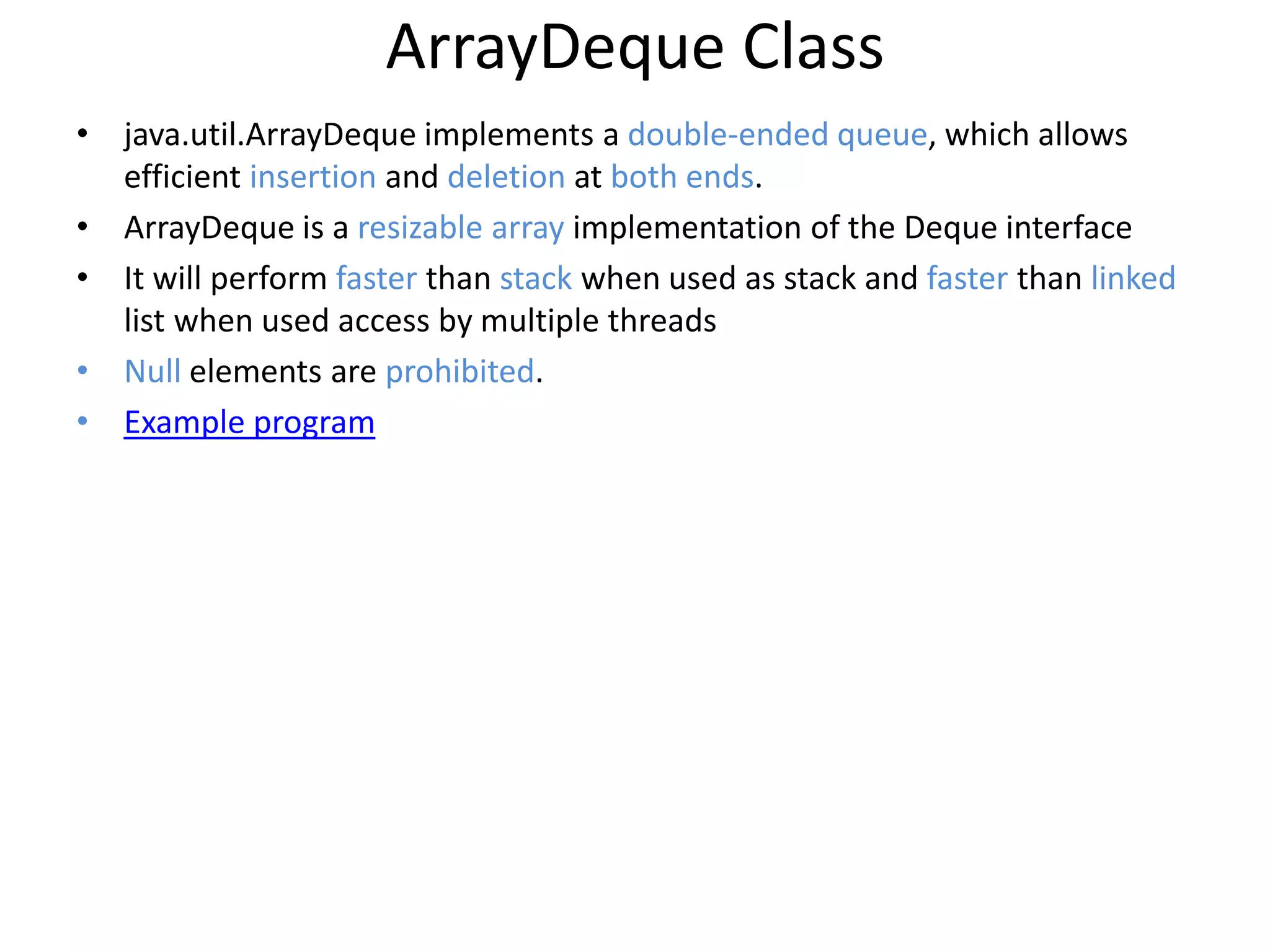 ArrayDeque Class

• java.util.ArrayDeque implements a double-ended queue, which allows efficient insertion and deletion at both ends.
• ArrayDeque is a resizable array implementation of the Deque interface
• It will perform faster than stack when used as stack and faster than linked list when used access by multiple threads
• Null elements are prohibited.
• Example program